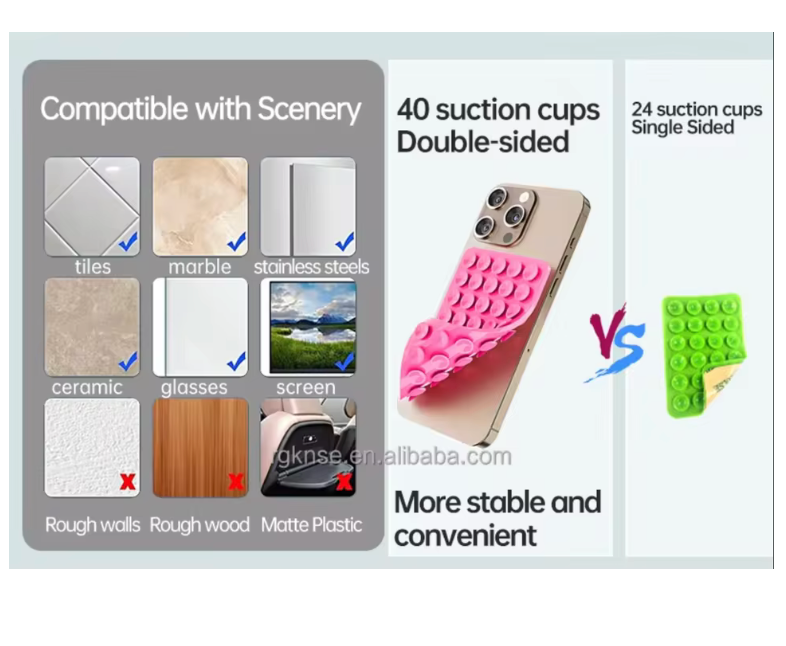 Compatible with Scenery

tiles
marble
stainless steels
ceramic
glasses
screen
Rough walls
Rough wood
Matte Plastic

40 suction cups Double-sided

rgknse.en.alibaba.com

More stable and convenient

VS

24 suction cups Single Sided